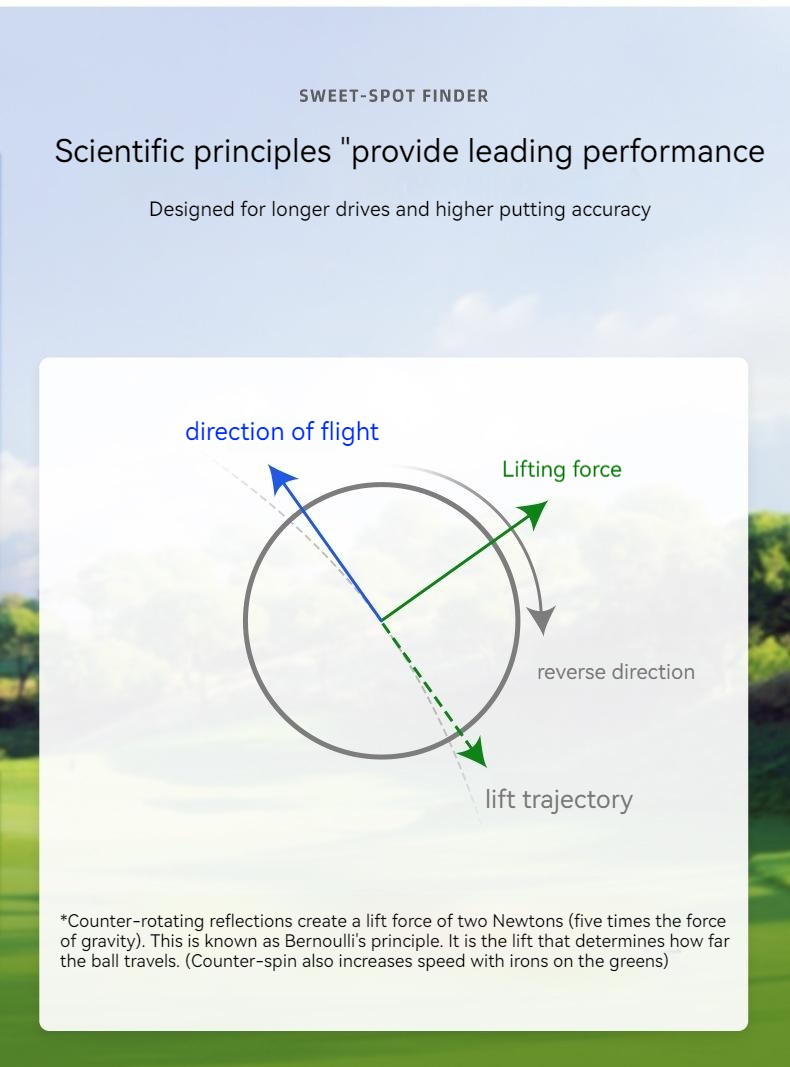 SWEET-SPOT FINDER

Scientific principles "provide leading performance

Designed for longer drives and higher putting accuracy

direction of flight

Lifting force

reverse direction

lift trajectory

*Counter-rotating reflections create a lift force of two Newtons (five times the force of gravity). This is known as Bernoulli's principle. It is the lift that determines how far the ball travels. (Counter-spin also increases speed with irons on the greens)